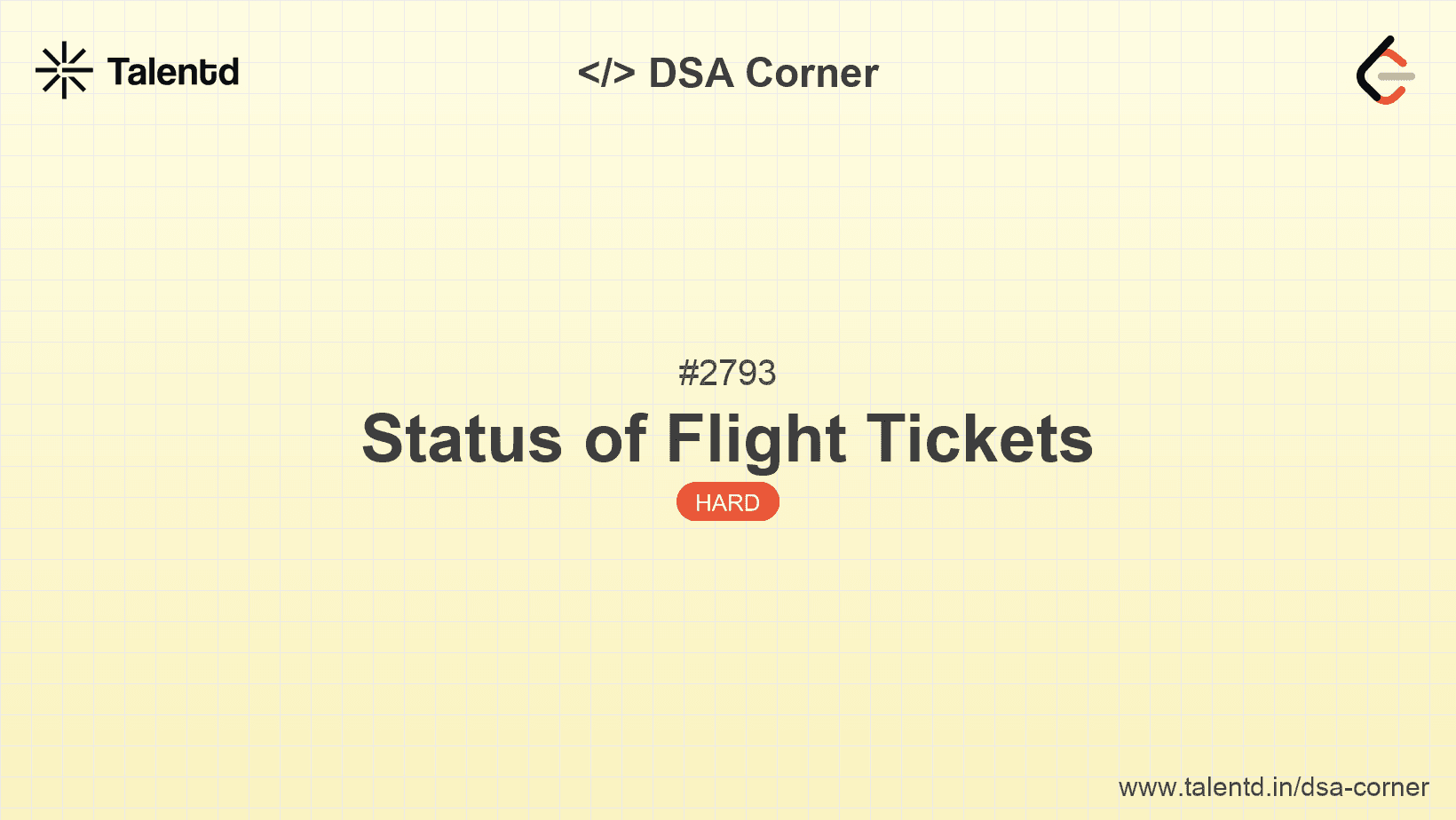 Talentd

</> DSA Corner

#2793

Status of Flight Tickets

HARD

www.talentd.in/dsa-corner